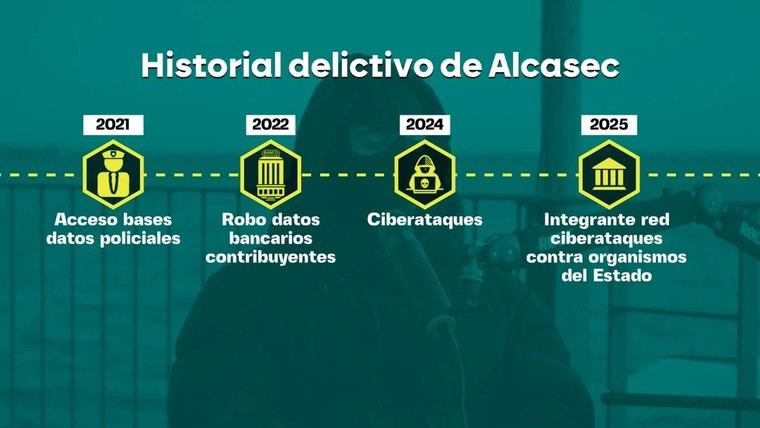 Historial delictivo de Alcasec

2021
Acceso bases datos policiales

2022
BANCO
Robo datos bancarios contribuyentes

2024
Ciberataques

2025
Integrante red ciberataques contra organismos del Estado